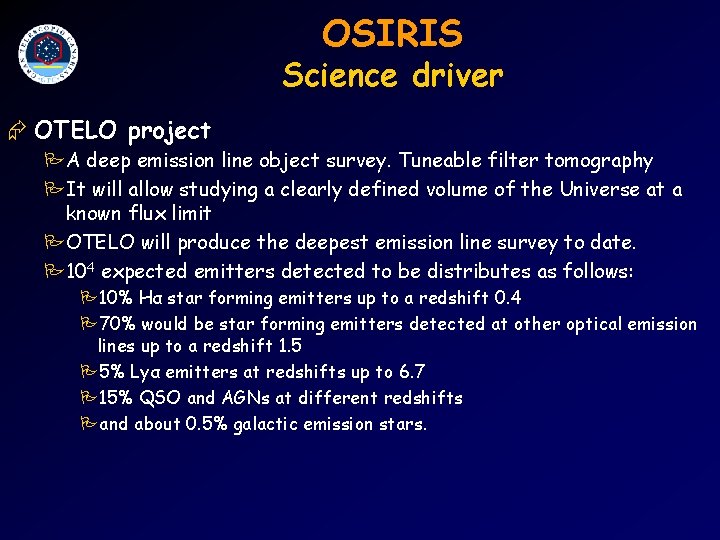 GRAN TELESCOPIO CANARIAS

OSIRIS
Science driver

OTELO project

A deep emission line object survey. Tuneable filter tomography

It will allow studying a clearly defined volume of the Universe at a known flux limit

OTELO will produce the deepest emission line survey to date.

$10^4$ expected emitters detected to be distributes as follows:

10% Hα star forming emitters up to a redshift 0.4

70% would be star forming emitters detected at other optical emission lines up to a redshift 1.5

5% Lyα emitters at redshifts up to 6.7

15% QSO and AGNs at different redshifts

and about 0.5% galactic emission stars.